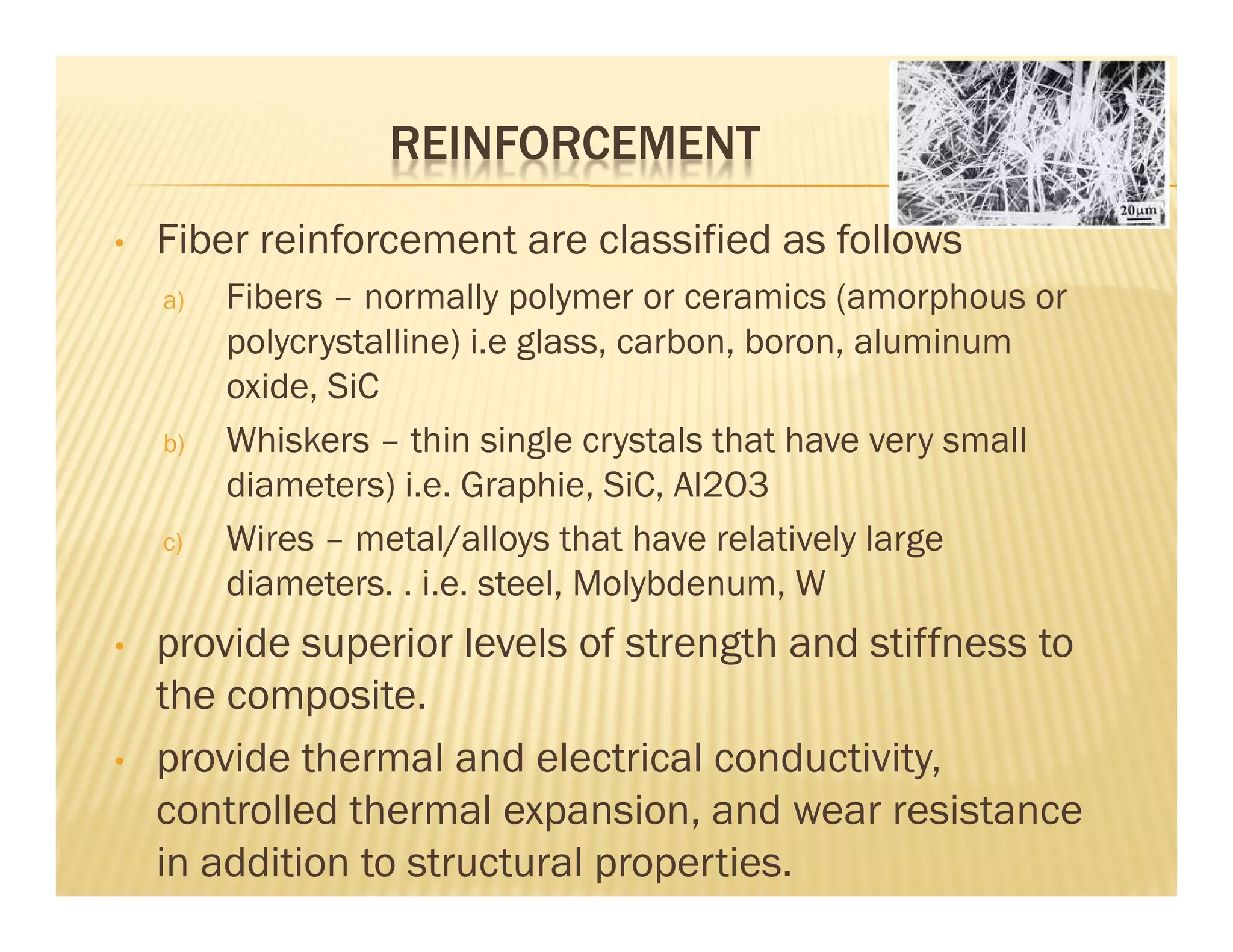 REINFORCEMENT

20μm

• Fiber reinforcement are classified as follows

a) Fibers – normally polymer or ceramics (amorphous or polycrystalline) i.e glass, carbon, boron, aluminum oxide, SiC

b) Whiskers – thin single crystals that have very small diameters) i.e. Graphie, SiC, Al2O3

c) Wires – metal/alloys that have relatively large diameters. . i.e. steel, Molybdenum, W

• provide superior levels of strength and stiffness to the composite.

• provide thermal and electrical conductivity, controlled thermal expansion, and wear resistance in addition to structural properties.